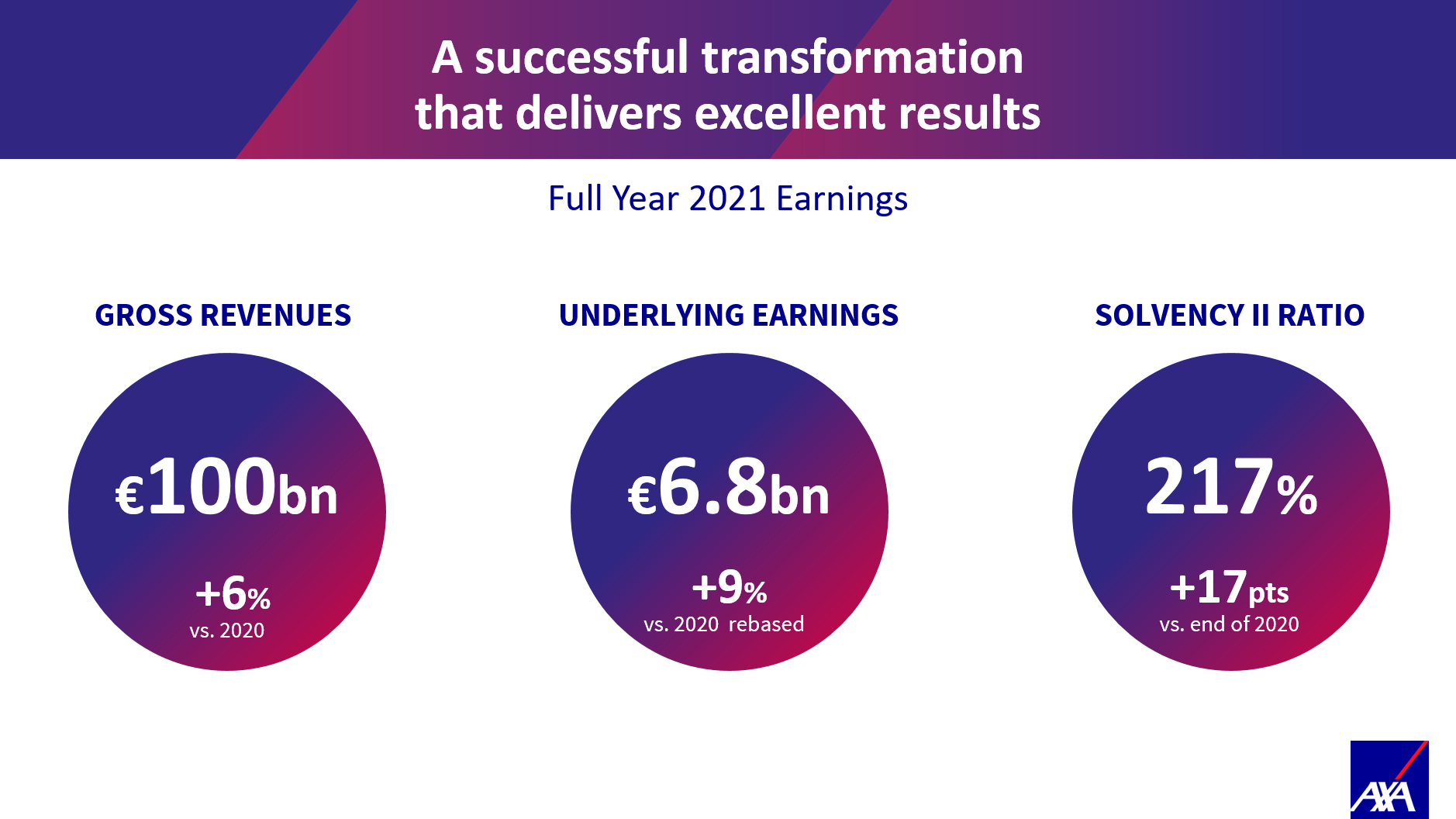 A successful transformation that delivers excellent results

Full Year 2021 Earnings

GROSS REVENUES

€100bn

+6%
vs. 2020

UNDERLYING EARNINGS

€6.8bn

+9%
vs. 2020 rebased

SOLVENCY II RATIO

217%

+17pts
vs. end of 2020

AXA